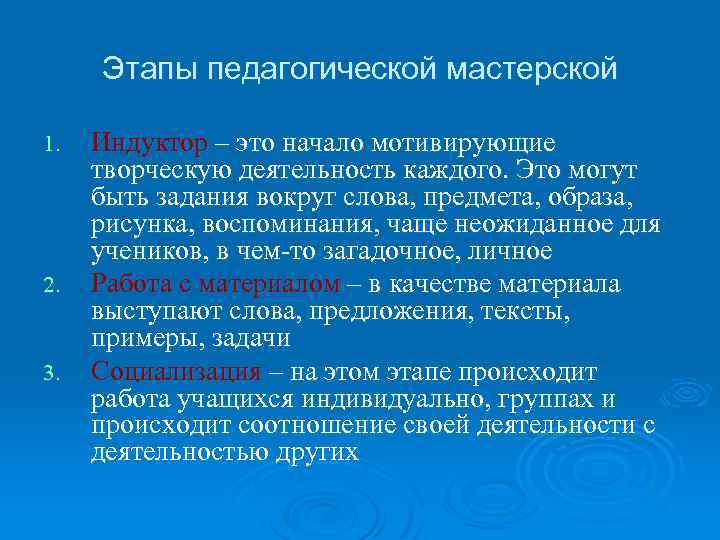 Этапы педагогической мастерской

1. Индуктор – это начало мотивирующие творческую деятельность каждого. Это могут быть задания вокруг слова, предмета, образа, рисунка, воспоминания, чаще неожиданное для учеников, в чем-то загадочное, личное
2. Работа с материалом – в качестве материала выступают слова, предложения, тексты, примеры, задачи
3. Социализация – на этом этапе происходит работа учащихся индивидуально, группах и происходит соотношение своей деятельности с деятельностью других